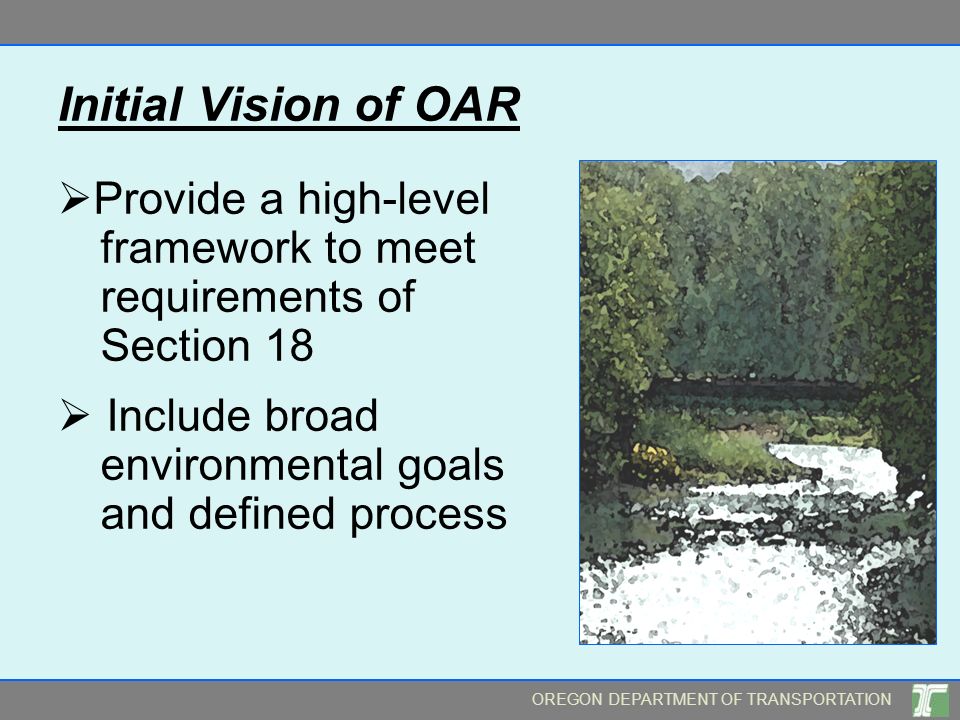 Initial Vision of OAR

➢Provide a high-level framework to meet requirements of Section 18

➢ Include broad environmental goals and defined process

OREGON DEPARTMENT OF TRANSPORTATION